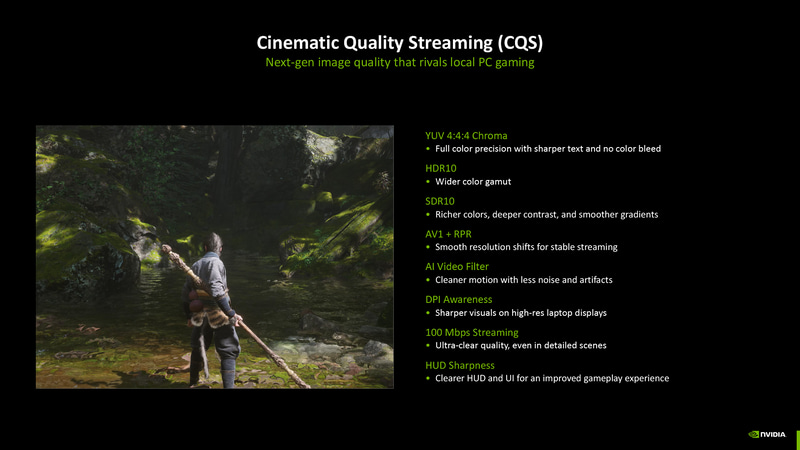 Cinematic Quality Streaming (CQS)
Next-gen image quality that rivals local PC gaming

YUV 4:4:4 Chroma
• Full color precision with sharper text and no color bleed

HDR10
• Wider color gamut

SDR10
• Richer colors, deeper contrast, and smoother gradients

AV1 + RPR
• Smooth resolution shifts for stable streaming

AI Video Filter
• Cleaner motion with less noise and artifacts

DPI Awareness
• Sharper visuals on high-res laptop displays

100 Mbps Streaming
• Ultra-clear quality, even in detailed scenes

HUD Sharpness
• Clearer HUD and UI for an improved gameplay experience

NVIDIA